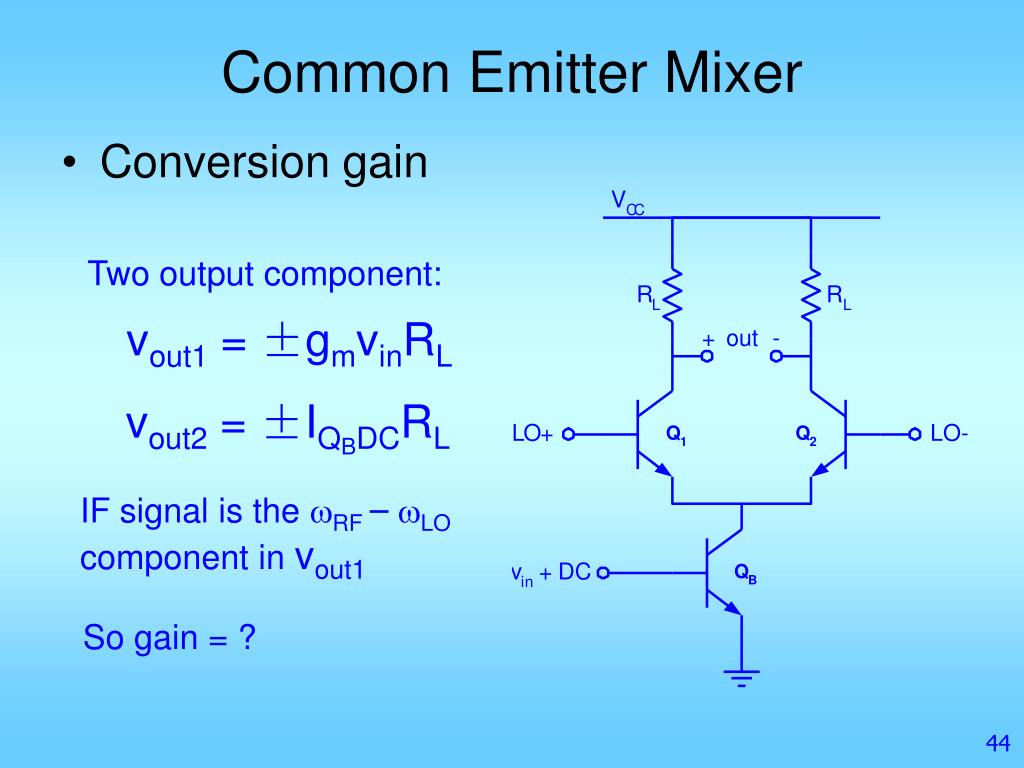 Common Emitter Mixer

• Conversion gain

Two output component:

$v_{out1} = \pm g_m v_{in} R_L$

$v_{out2} = \pm I_{Q_B DC} R_L$

IF signal is the $\omega_{RF} - \omega_{LO}$ component in $v_{out1}$

So gain = ?

$V_{CC}$

$R_L$

$R_L$

+ out -

LO+

$Q_1$

$Q_2$

LO-

$v_{in}$ + DC

$Q_B$

44